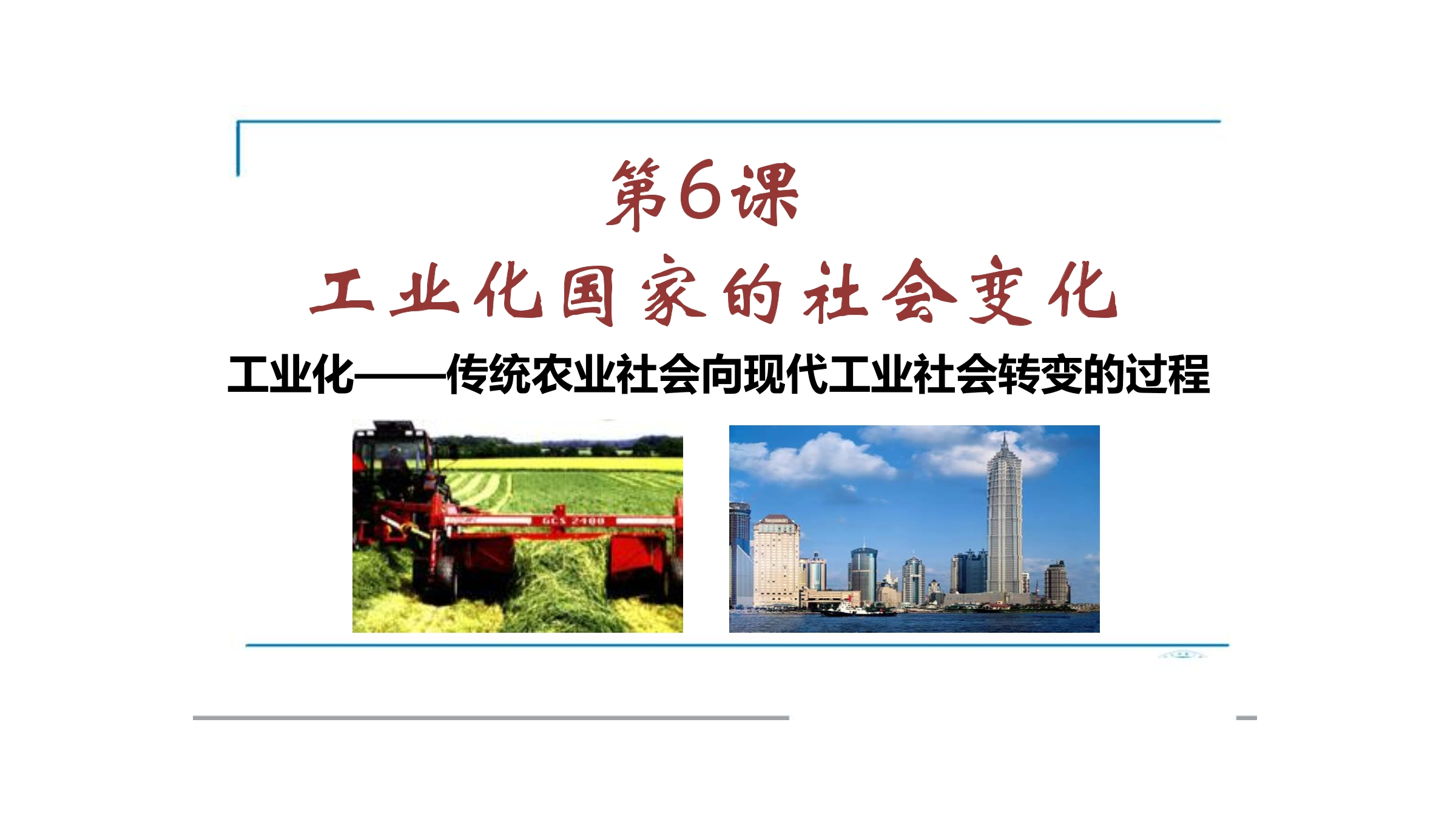 第6课

工业化国家的社会变化

工业化——传统农业社会向现代工业社会转变的过程